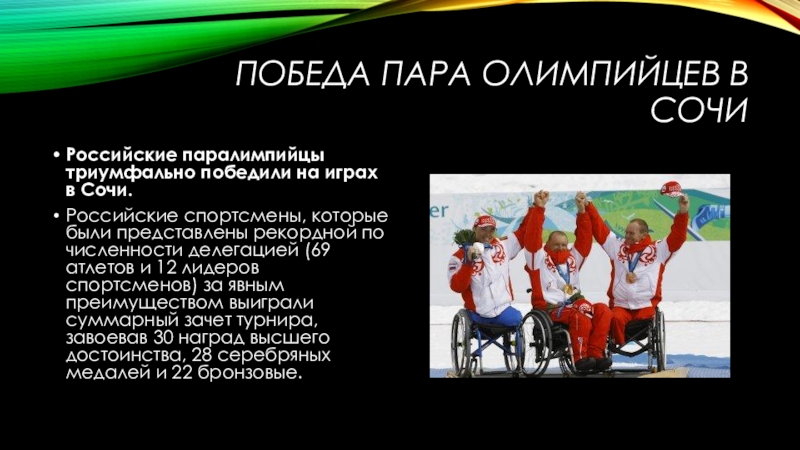 ПОБЕДА ПАРА ОЛИМПИЙЦЕВ В СОЧИ

• Российские паралимпийцы триумфально победили на играх в Сочи.

• Российские спортсмены, которые были представлены рекордной по численности делегацией (69 атлетов и 12 лидеров спортсменов) за явным преимуществом выиграли суммарный зачет турнира, завоевав 30 наград высшего достоинства, 28 серебряных медалей и 22 бронзовые.